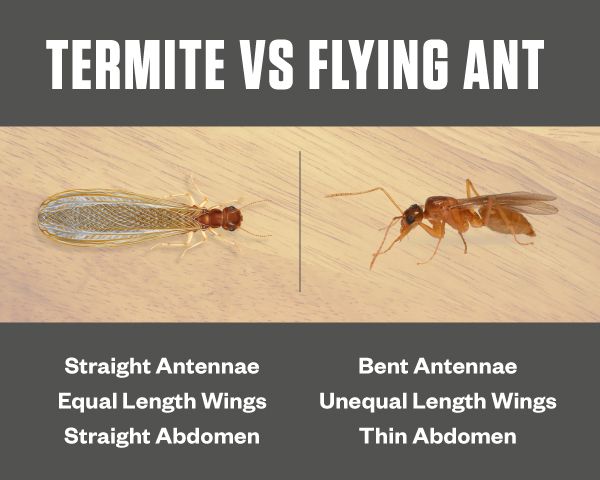 TERMITE VS FLYING ANT

Straight Antennae
Equal Length Wings
Straight Abdomen

Bent Antennae
Unequal Length Wings
Thin Abdomen